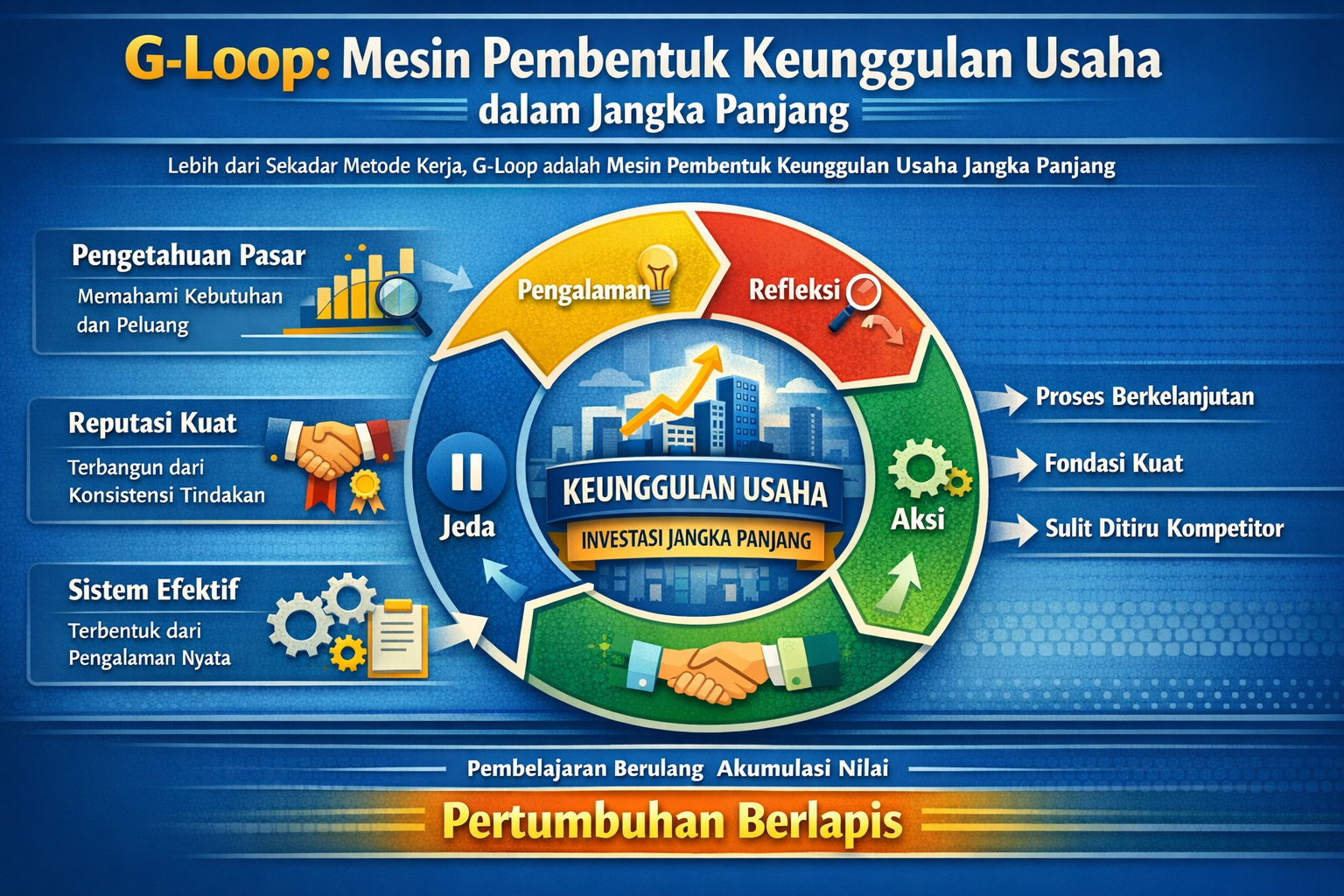 G-Loop: Mesin Pembentuk Keunggulan Usaha dalam Jangka Panjang

Lebih dari Sekadar Metode Kerja, G-Loop adalah Mesin Pembentuk Keunggulan Usaha Jangka Panjang

Pengetahuan Pasar
Memahami Kebutuhan dan Peluang

Reputasi Kuat
Terbangun dari Konsistensi Tindakan

Sistem Efektif
Terbentuk dari Pengalaman Nyata

Pengalaman

Refleksi

Aksi

Jeda

KEUNGGULAN USAHA
INVESTASI JANGKA PANJANG

Proses Berkelanjutan

Fondasi Kuat

Sulit Ditiru Kompetitor

Pembelajaran Berulang Akumulasi Nilai

Pertumbuhan Berlapis